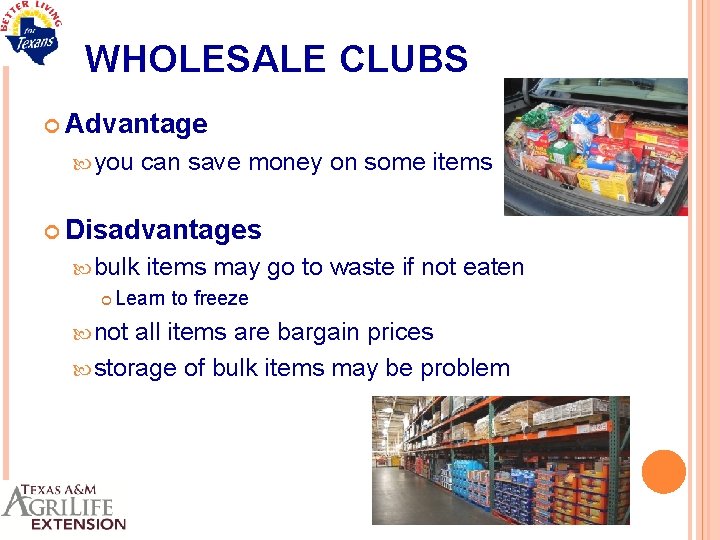 BETTER LIVING for Texans

WHOLESALE CLUBS

Advantage

you can save money on some items

Disadvantages

bulk items may go to waste if not eaten

Learn to freeze

not all items are bargain prices

storage of bulk items may be problem

TEXAS A&M AGRILIFE EXTENSION